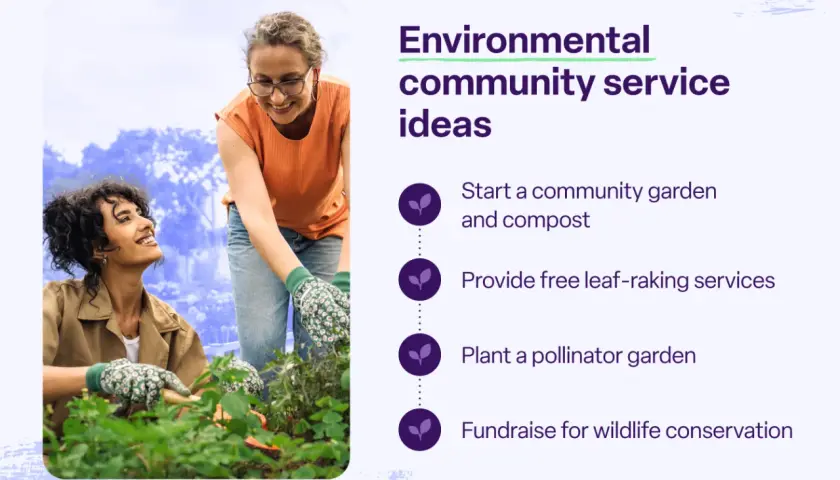 Environmental community service ideas

Start a community garden and compost

Provide free leaf-raking services

Plant a pollinator garden

Fundraise for wildlife conservation